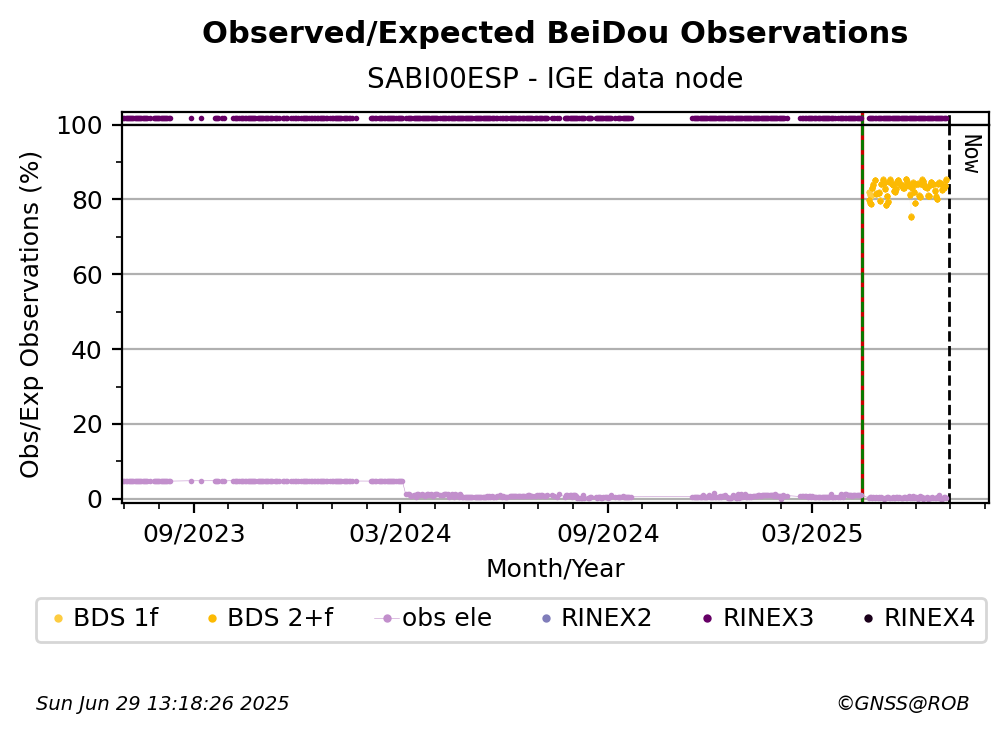 Observed/Expected BeiDou Observations
SABI00ESP - IGE data node

Obs/Exp Observations (%)
100
80
60
40
20
0

Now

09/2023
03/2024
09/2024
03/2025
Month/Year

BDS 1f
BDS 2+f
obs ele
RINEX2
RINEX3
RINEX4

Sun Jun 29 13:18:26 2025
©GNSS@ROB